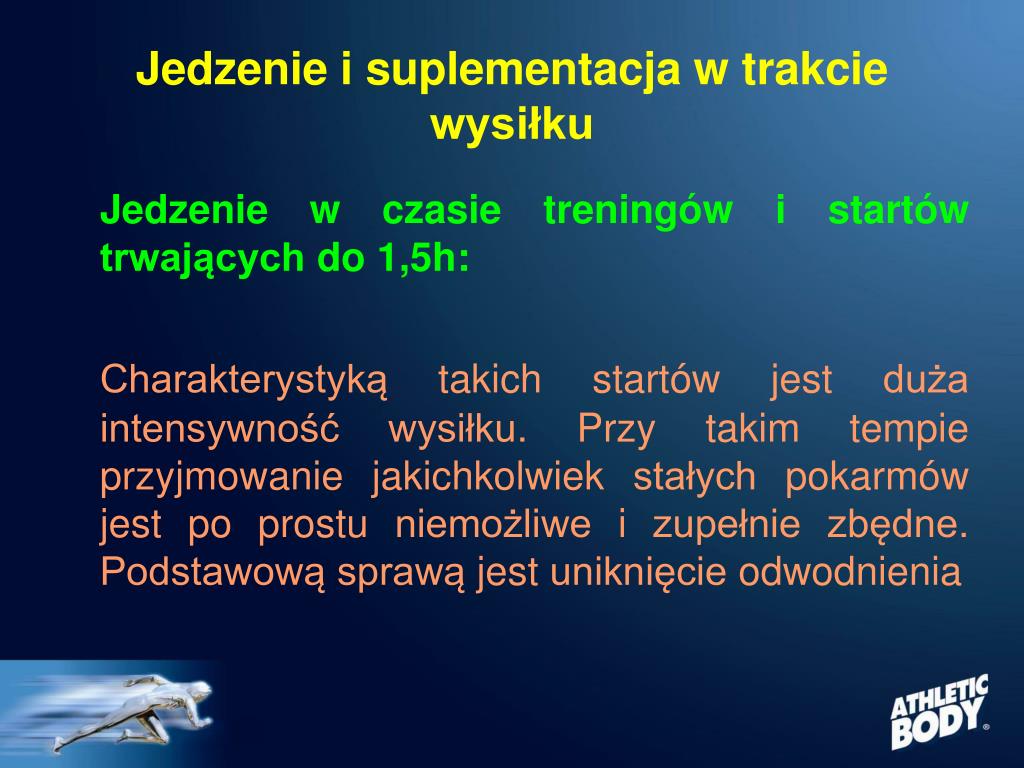 Jedzenie i suplementacja w trakcie wysiłku

Jedzenie w czasie treningów i startów trwających do 1,5h:

Charakterystyką takich startów jest duża intensywność wysiłku. Przy takim tempie przyjmowanie jakichkolwiek stałych pokarmów jest po prostu niemożliwe i zupełnie zbędne. Podstawową sprawą jest uniknięcie odwodnienia

ATHLETIC BODY®